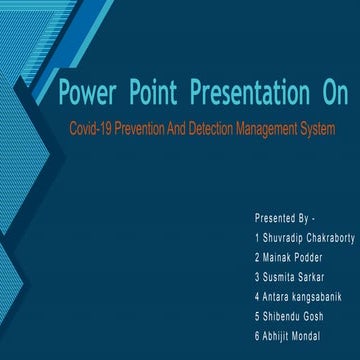 Power Point Presentation On

Covid-19 Prevention And Detection Management System

Presented By -
1 Shuvradip Chakraborty
2 Mainak Podder
3 Susmita Sarkar
4 Antara kangsabanik
5 Shibendu Gosh
6 Abhijit Mondal